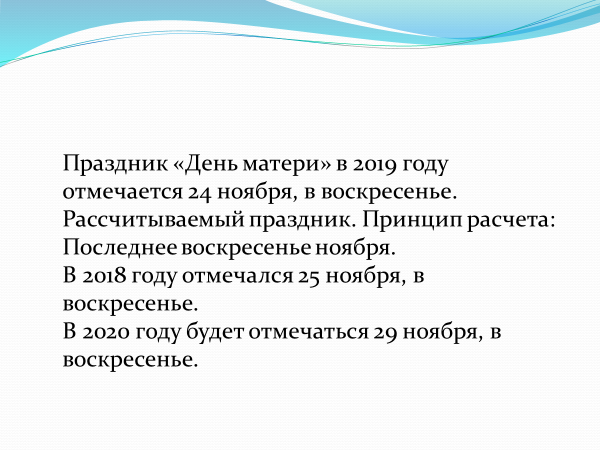 Праздник «День матери» в 2019 году отмечается 24 ноября, в воскресенье.
Рассчитываемый праздник. Принцип расчета: Последнее воскресенье ноября.
В 2018 году отмечался 25 ноября, в воскресенье.
В 2020 году будет отмечаться 29 ноября, в воскресенье.